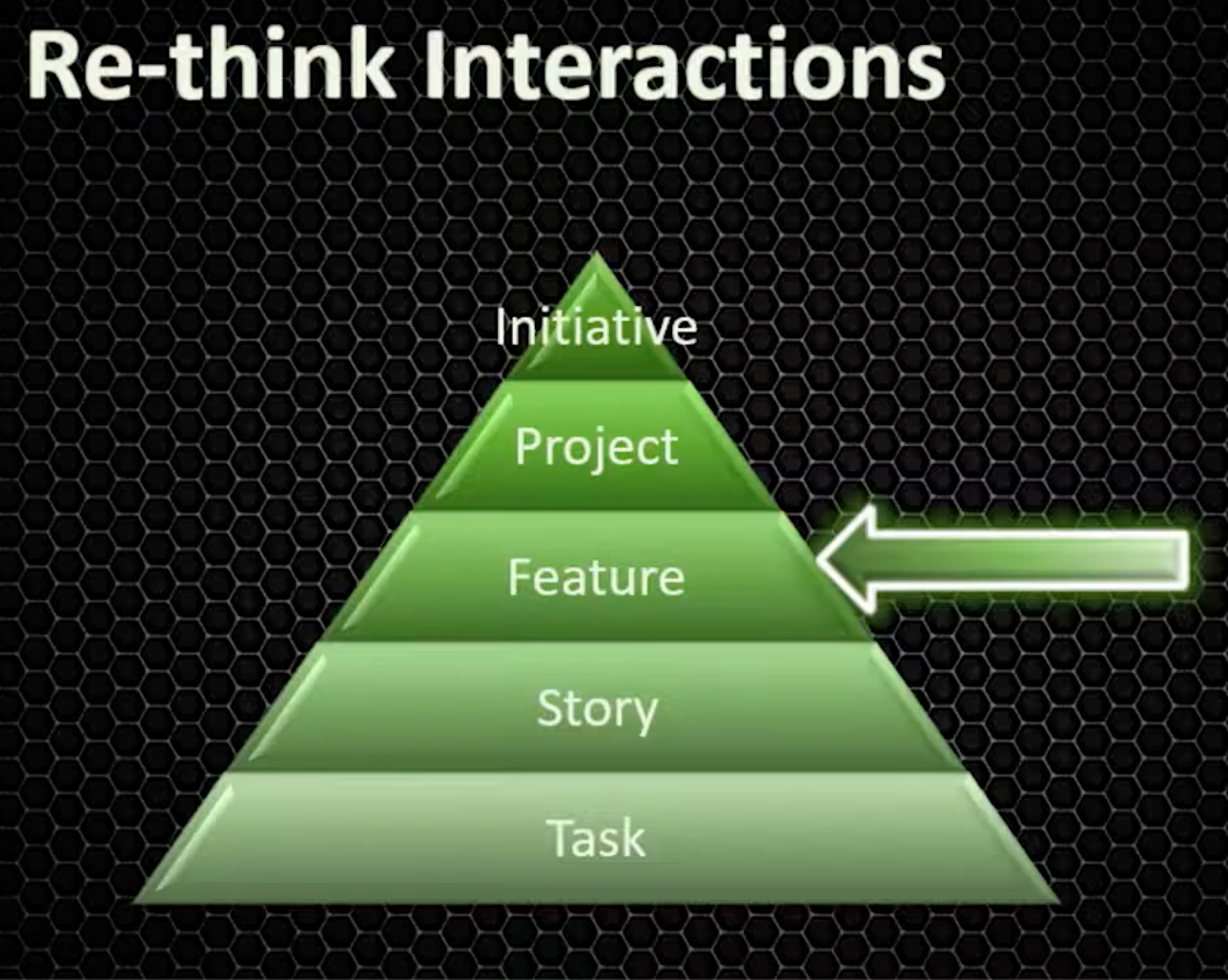 Re-think Interactions

Initiative
Project
Feature
Story
Task